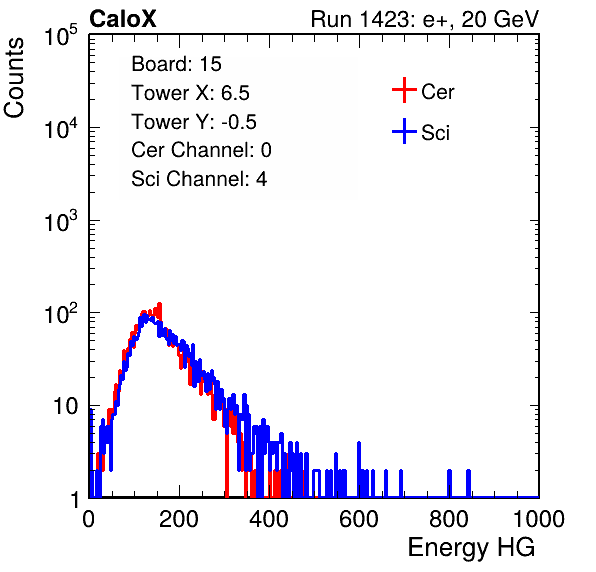 CaloX

Run 1423: e+, 20 GeV

Counts

$10^5$

$10^4$

$10^3$

$10^2$

10

1

Board: 15
Tower X: 6.5
Tower Y: -0.5
Cer Channel: 0
Sci Channel: 4

Cer

Sci

0 200 400 600 800 1000

Energy HG